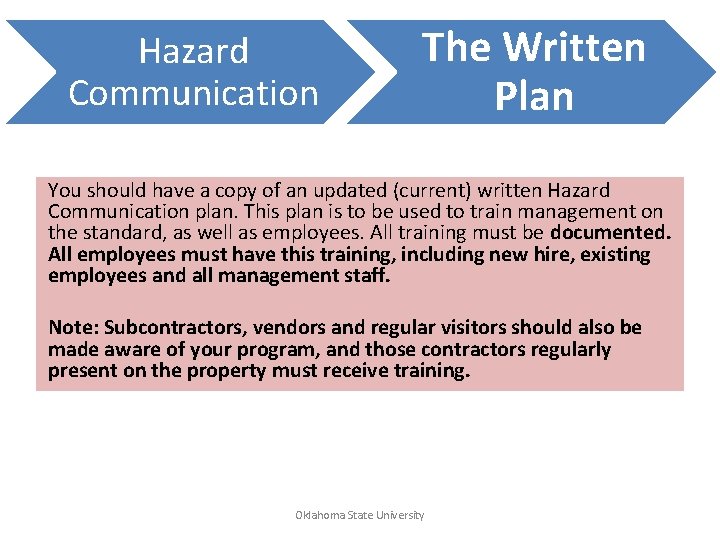 Hazard Communication

The Written Plan

You should have a copy of an updated (current) written Hazard Communication plan. This plan is to be used to train management on the standard, as well as employees. All training must be documented. All employees must have this training, including new hire, existing employees and all management staff.

Note: Subcontractors, vendors and regular visitors should also be made aware of your program, and those contractors regularly present on the property must receive training.

Oklahoma State University